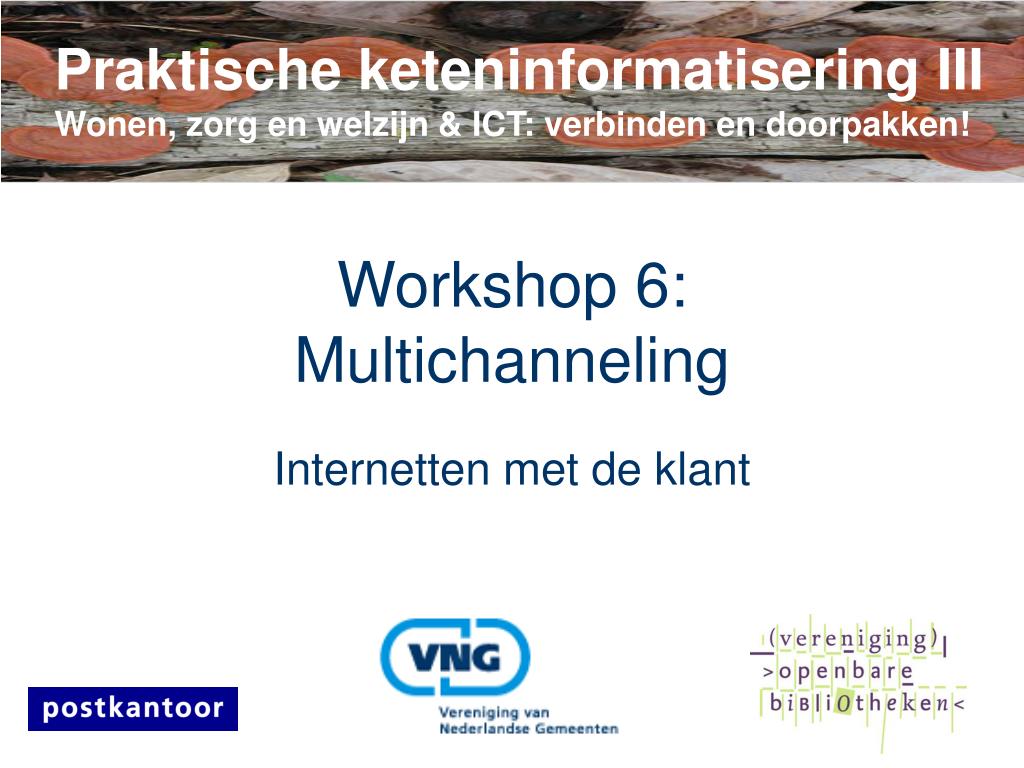 Praktische keteninformatisering III
Wonen, zorg en welzijn & ICT: verbinden en doorpakken!

Workshop 6: Multichanneling

Internetten met de klant

postkantoor

VNG
Vereniging van Nederlandse Gemeenten

(vereniging)
>openbare
bibliotheken<